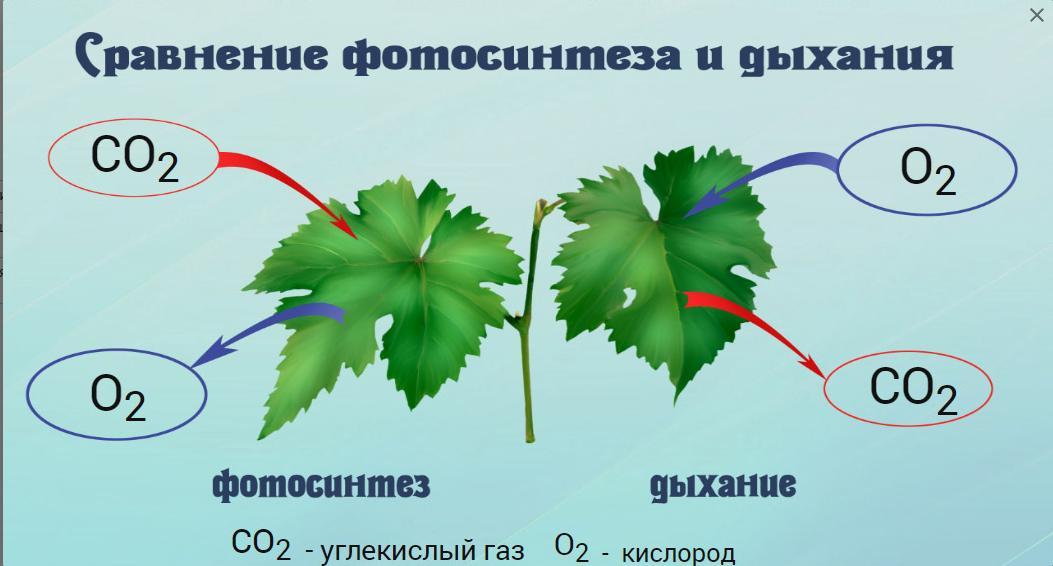 ×

Сравнение фотосинтеза и дыхания

$CO_2$

$O_2$

$O_2$

$CO_2$

фотосинтез

дыхание

$CO_2$ - углекислый газ $O_2$ - кислород